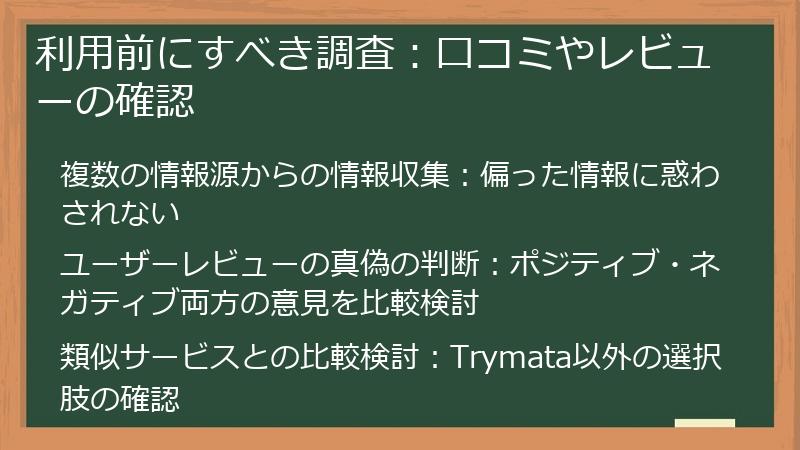 利用前にすべき調査：口コミやレビューの確認

複数の情報源からの情報収集：偏った情報に惑わされない

ユーザーレビューの真偽の判断：ポジティブ・ネガティブ両方の意見を比較検討

類似サービスとの比較検討：Trymata以外の選択肢の確認